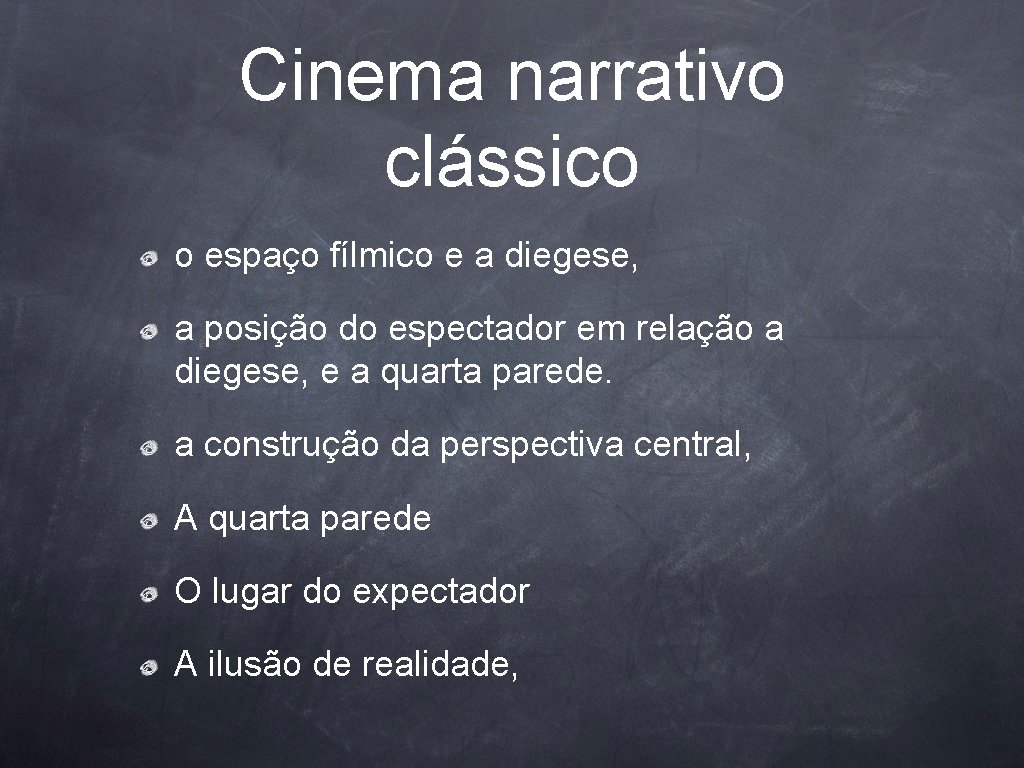 Cinema narrativo clássico

o espaço fílmico e a diegese,

a posição do espectador em relação a diegese, e a quarta parede.

a construção da perspectiva central,

A quarta parede

O lugar do expectador

A ilusão de realidade,